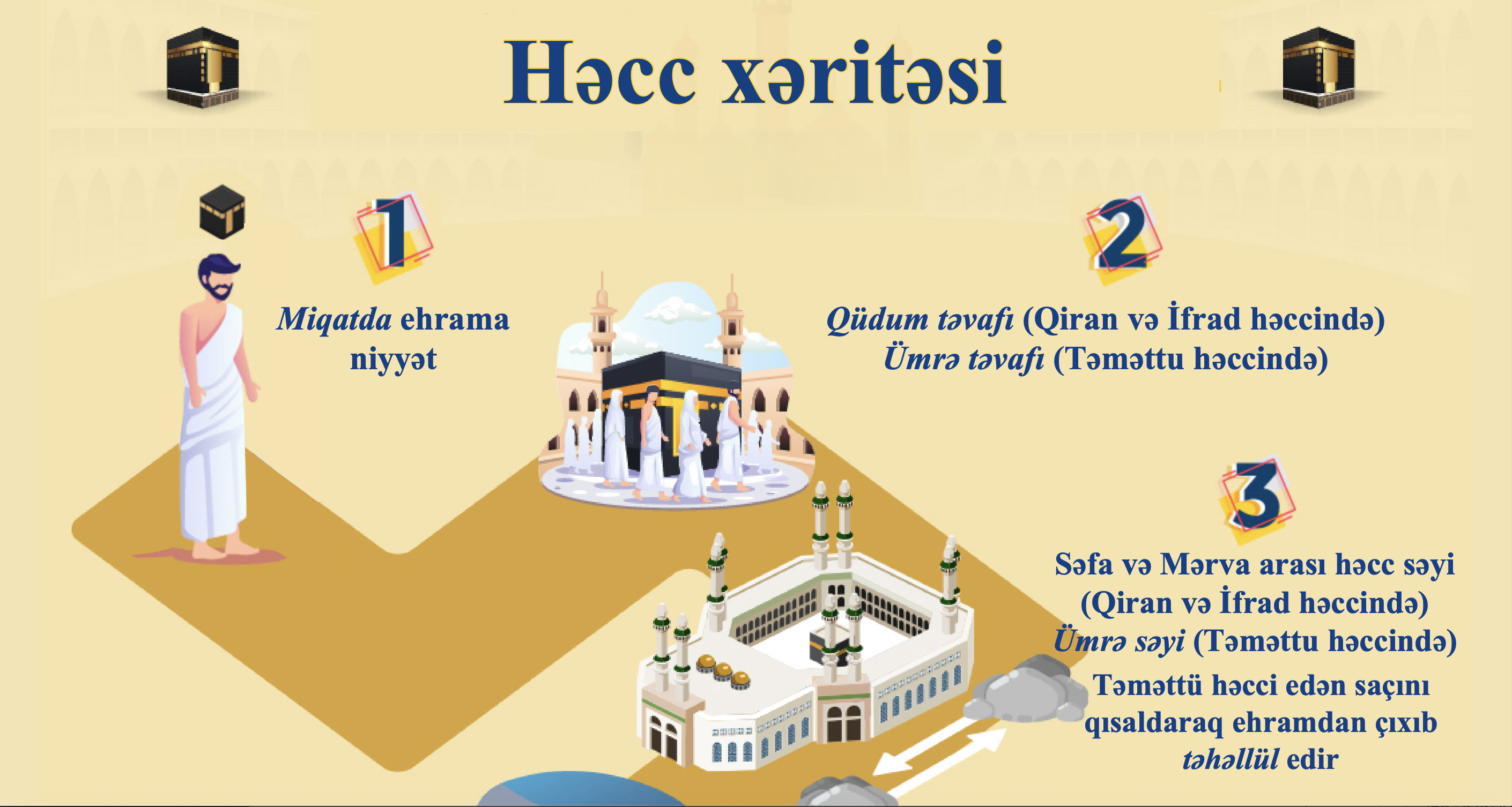 Həcc xəritəsi

1

Miqatda ehrama niyyət

2

Qüdum təvafı (Qiran və İfrad həccində)
Ümrə təvafı (Təməttu həccində)

3

Səfa və Mərva arası həcc səyi (Qiran və İfrad həccində)
Ümrə səyi (Təməttu həccində)
Təməttü həcci edən saçını qısaldaraq ehramdan çıxıb təhəllül edir